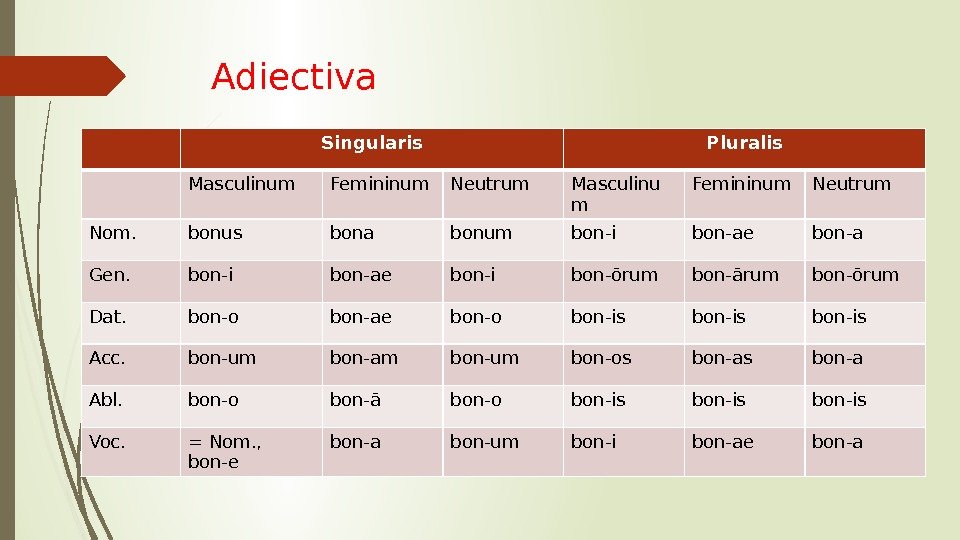 Adiectiva

| | Singularis | | | Pluralis | | |
|---|---|---|---|---|---|---|
| | Masculinum | Femininum | Neutrum | Masculinum | Femininum | Neutrum |
| Nom. | bonus | bona | bonum | bon-i | bon-ae | bon-a |
| Gen. | bon-i | bon-ae | bon-i | bon-ōrum | bon-ārum | bon-ōrum |
| Dat. | bon-o | bon-ae | bon-o | bon-is | bon-is | bon-is |
| Acc. | bon-um | bon-am | bon-um | bon-os | bon-as | bon-a |
| Abl. | bon-o | bon-ā | bon-o | bon-is | bon-is | bon-is |
| Voc. | = Nom., bon-e | bon-a | bon-um | bon-i | bon-ae | bon-a |